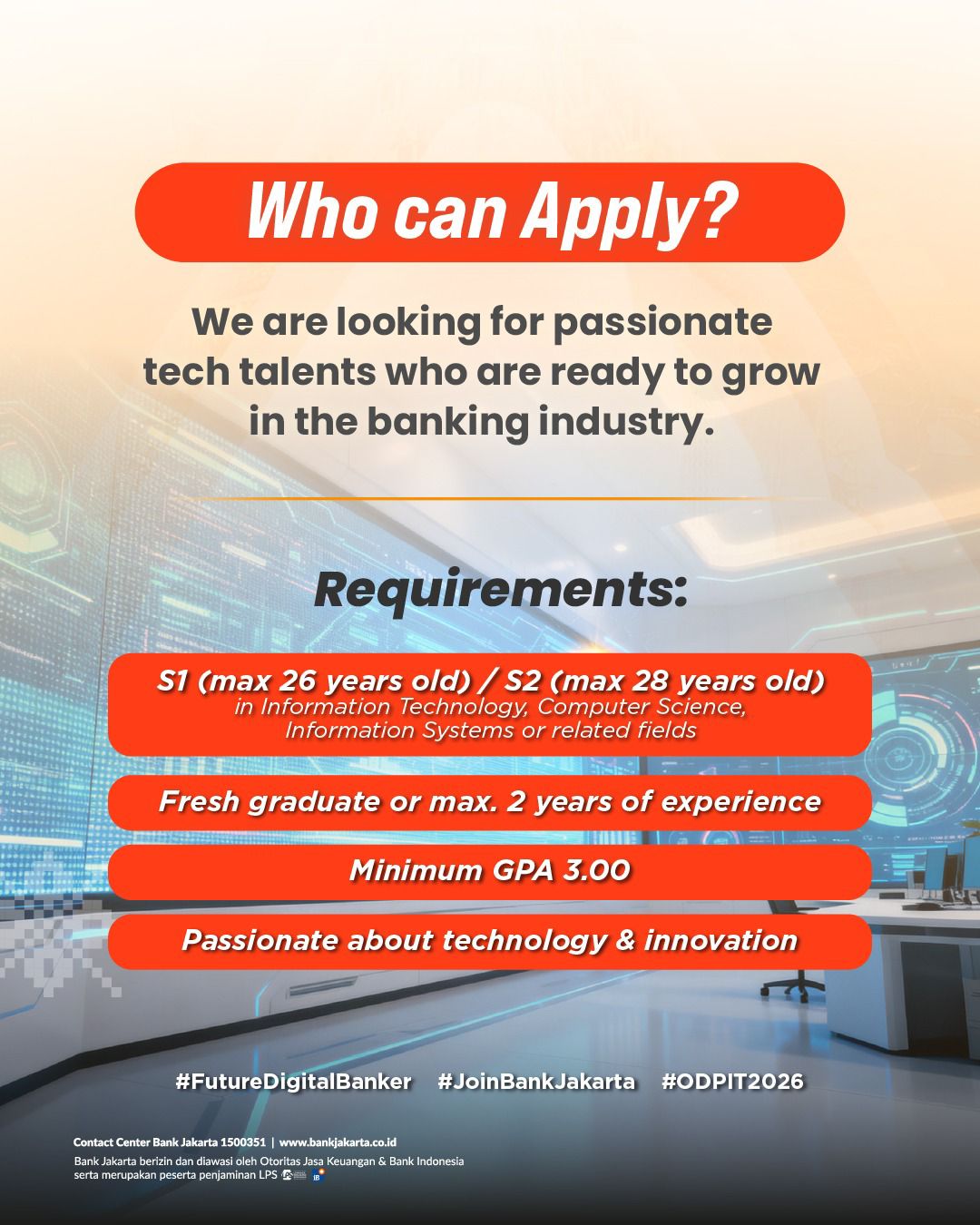 Who can Apply?

We are looking for passionate tech talents who are ready to grow in the banking industry.

Requirements:

S1 (max 26 years old) / S2 (max 28 years old)
in Information Technology, Computer Science, Information Systems or related fields

Fresh graduate or max. 2 years of experience

Minimum GPA 3.00

Passionate about technology & innovation

#FutureDigitalBanker #JoinBankJakarta #ODPIT2026

Contact Center Bank Jakarta 1500351 | www.bankjakarta.co.id
Bank Jakarta berizin dan diawasi oleh Otoritas Jasa Keuangan & Bank Indonesia serta merupakan peserta penjaminan LPS